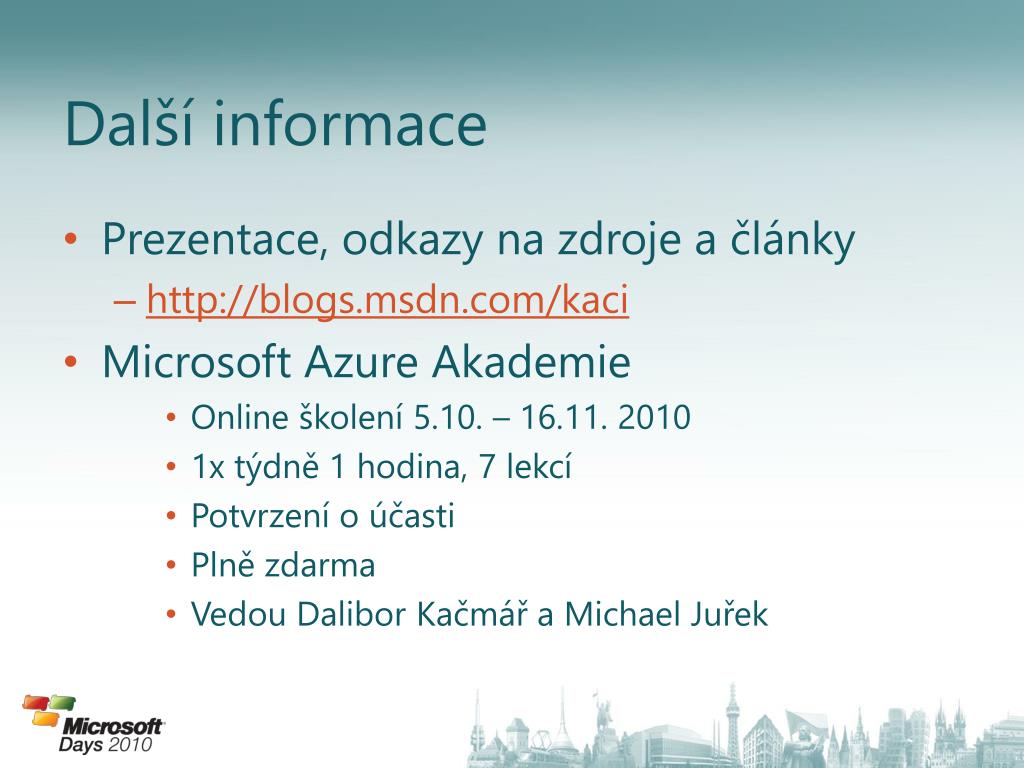 Další informace

• Prezentace, odkazy na zdroje a články
– http://blogs.msdn.com/kaci
• Microsoft Azure Akademie
• Online školení 5.10. – 16.11. 2010
• 1x týdně 1 hodina, 7 lekcí
• Potvrzení o účasti
• Plně zdarma
• Vedou Dalibor Kačmář a Michael Juřek

Microsoft Days 2010